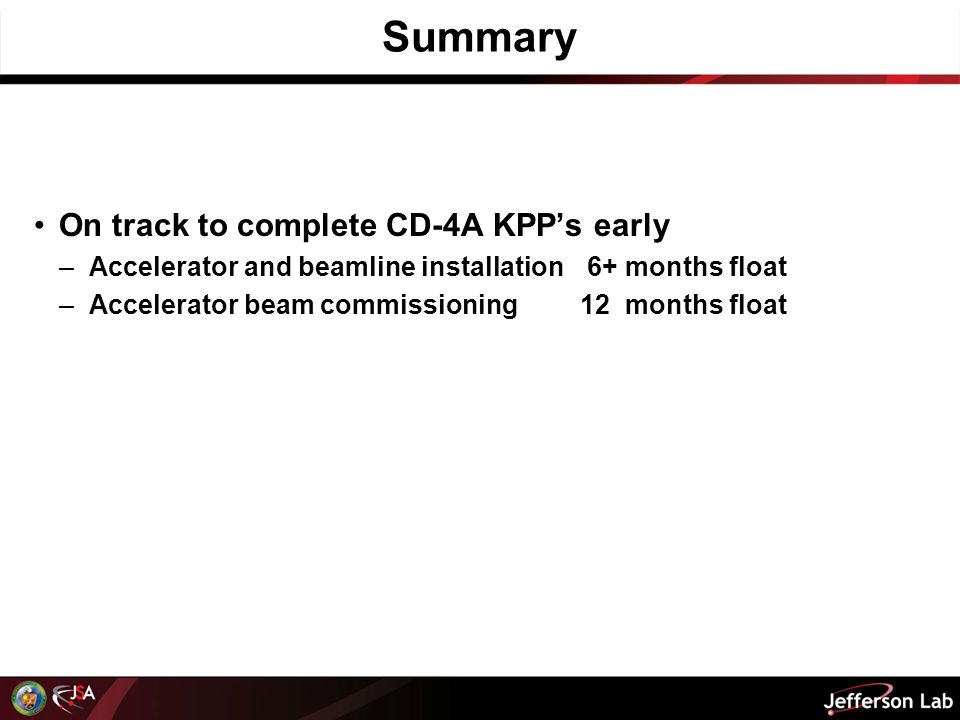 Summary

• On track to complete CD-4A KPP's early
– Accelerator and beamline installation 6+ months float
– Accelerator beam commissioning 12 months float

JSA

Jefferson Lab